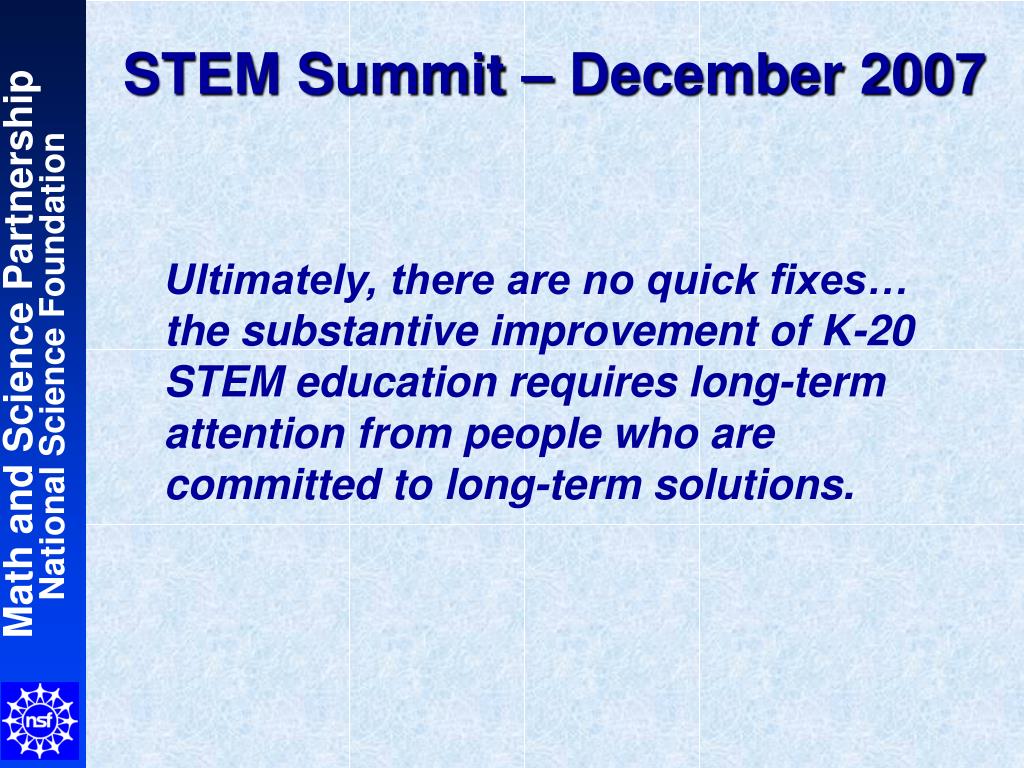 Math and Science Partnership
National Science Foundation

nsf

STEM Summit – December 2007

Ultimately, there are no quick fixes… the substantive improvement of K-20 STEM education requires long-term attention from people who are committed to long-term solutions.